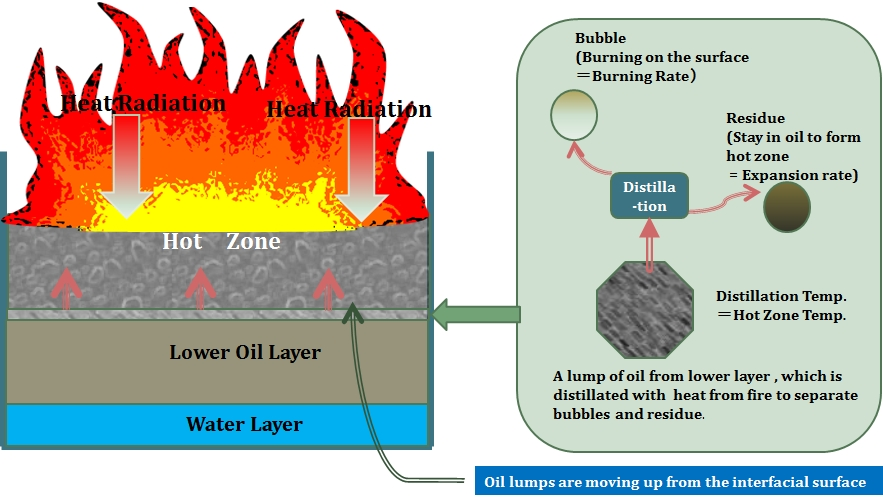 Heat Radiation

Heat Radiation

Hot Zone

Lower Oil Layer

Water Layer

Bubble
(Burning on the surface
＝Burning Rate)

Residue
(Stay in oil to form hot zone
= Expansion rate)

Distilla-tion

Distillation Temp.
＝Hot Zone Temp.

A lump of oil from lower layer , which is distillated with heat from fire to separate bubbles and residue.

Oil lumps are moving up from the interfacial surface